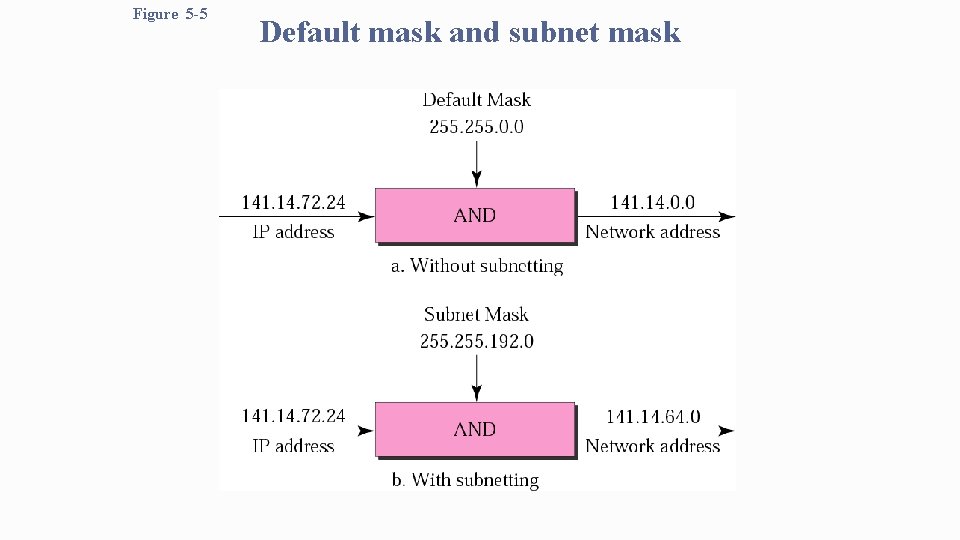 Figure 5-5

Default mask and subnet mask

Default Mask
255.255.0.0

141.14.72.24
IP address

AND

141.14.0.0
Network address

a. Without subnetting

Subnet Mask
255.255.192.0

141.14.72.24
IP address

AND

141.14.64.0
Network address

b. With subnetting